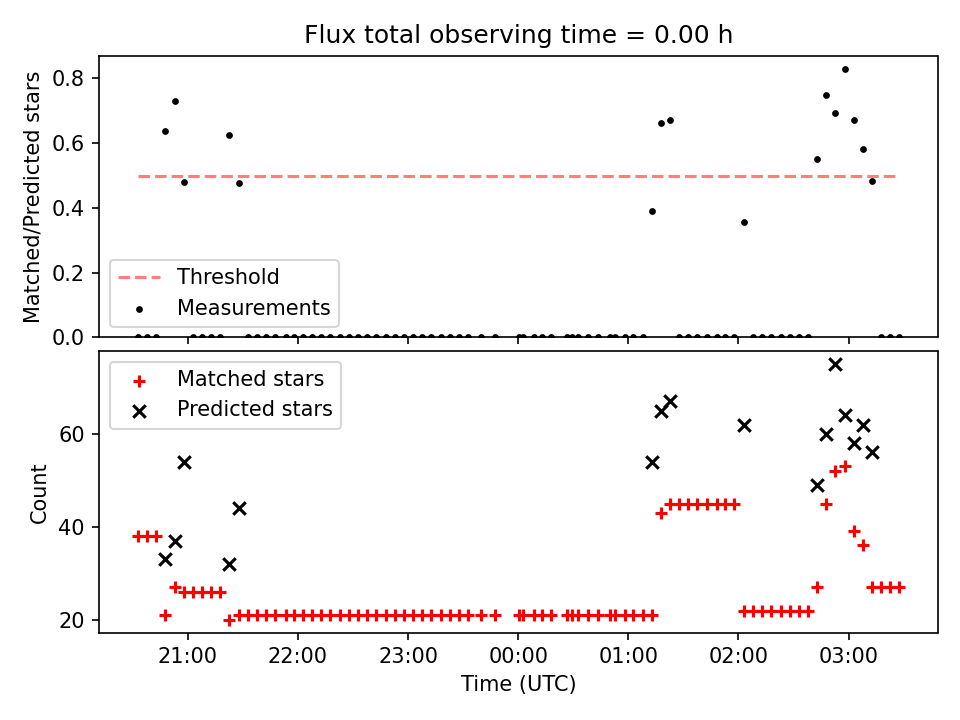 Flux total observing time = 0.00 h

Matched/Predicted stars

0.8
0.6
0.4
0.2
0.0

Threshold
Measurements

Matched stars
Predicted stars

Count

60
40
20

21:00
22:00
23:00
00:00
01:00
02:00
03:00

Time (UTC)